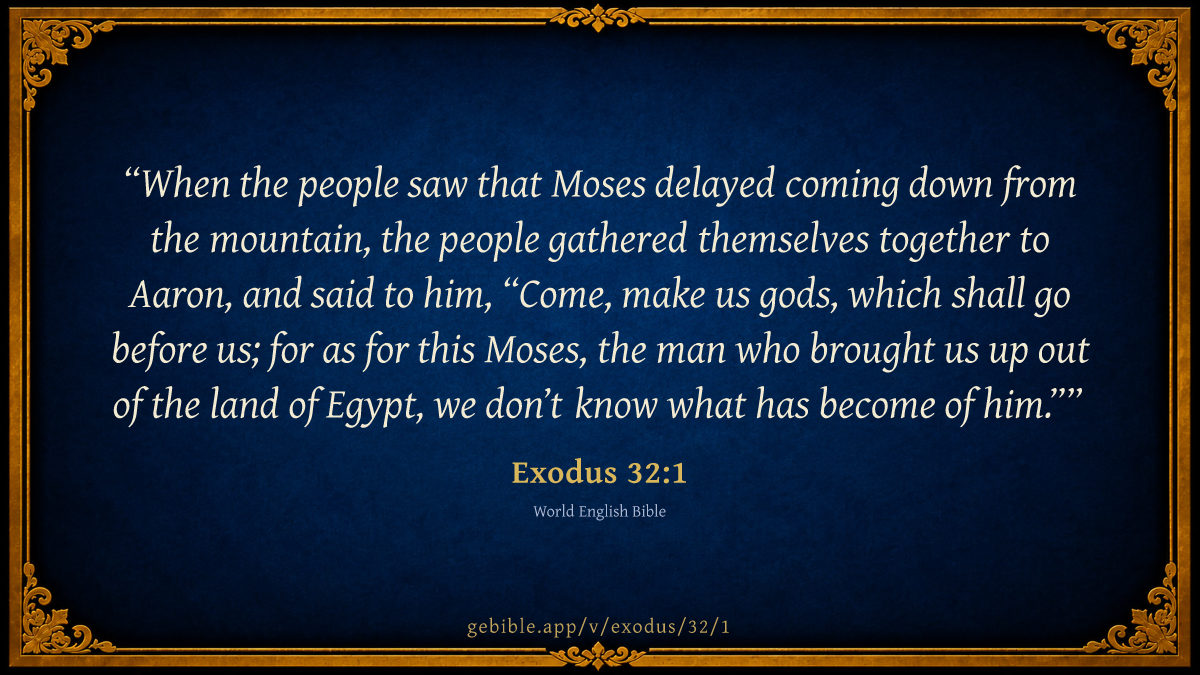 “When the people saw that Moses delayed coming down from the mountain, the people gathered themselves together to Aaron, and said to him, “Come, make us gods, which shall go before us; for as for this Moses, the man who brought us up out of the land of Egypt, we don’t know what has become of him.””

Exodus 32:1

World English Bible

gebible.app/v/exodus/32/1